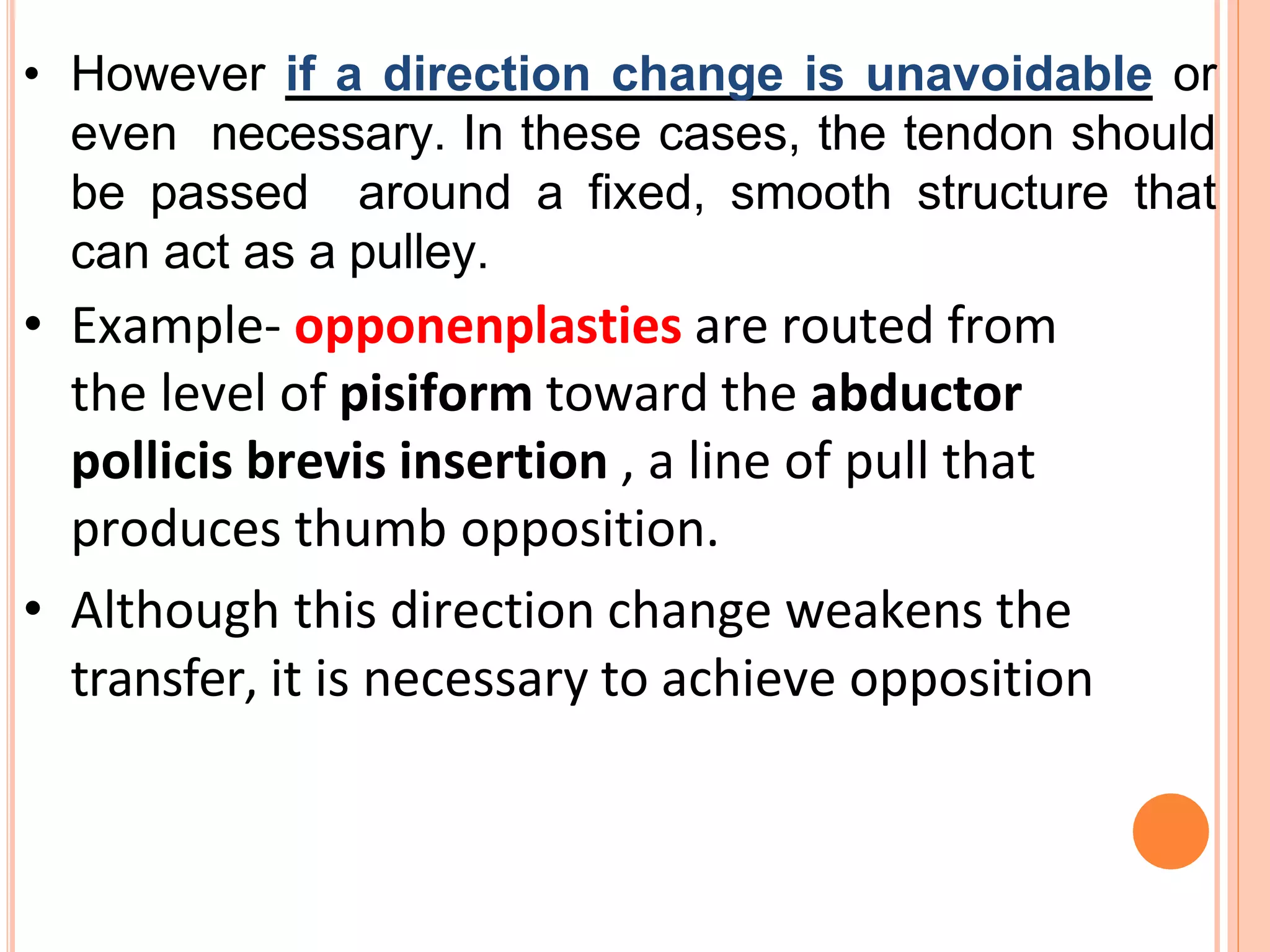 • However if a direction change is unavoidable or even necessary. In these cases, the tendon should be passed around a fixed, smooth structure that can act as a pulley.

• Example- opponenplasties are routed from the level of pisiform toward the abductor pollicis brevis insertion , a line of pull that produces thumb opposition.

• Although this direction change weakens the transfer, it is necessary to achieve opposition